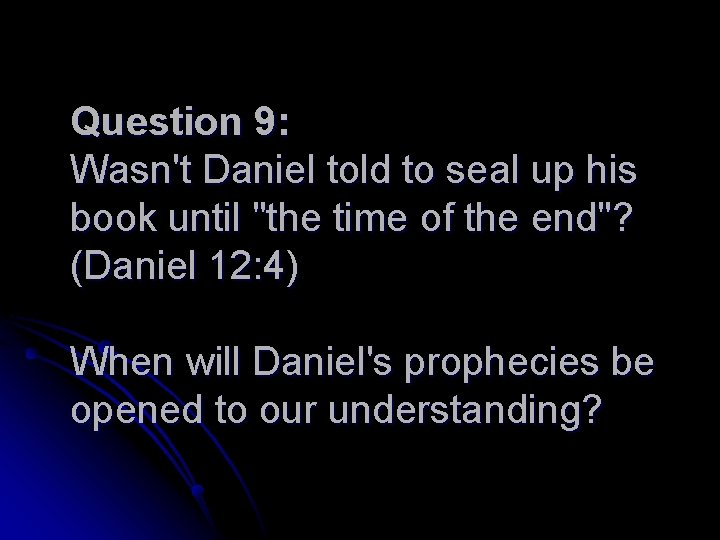 Question 9:
Wasn't Daniel told to seal up his book until "the time of the end"? (Daniel 12:4)

When will Daniel's prophecies be opened to our understanding?